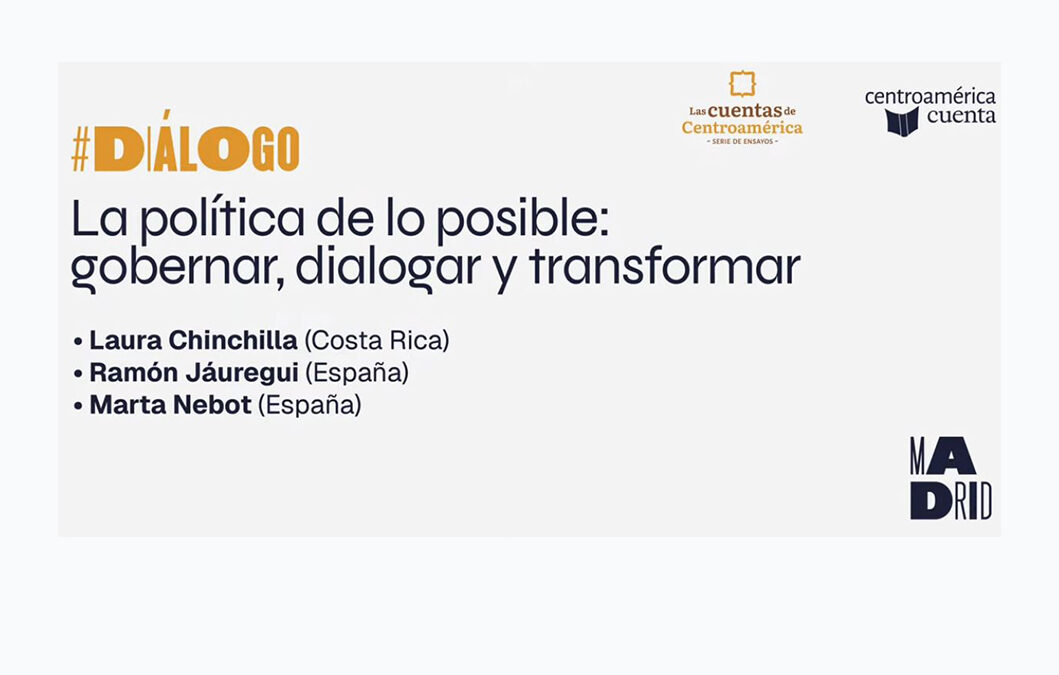 Las cuentas de Centroamérica
- SERIE DE ENSAYOS -

centroamérica cuenta

#DIÁLOGO

La política de lo posible: gobernar, dialogar y transformar

• Laura Chinchilla (Costa Rica)
• Ramón Jáuregui (España)
• Marta Nebot (España)

MADRID